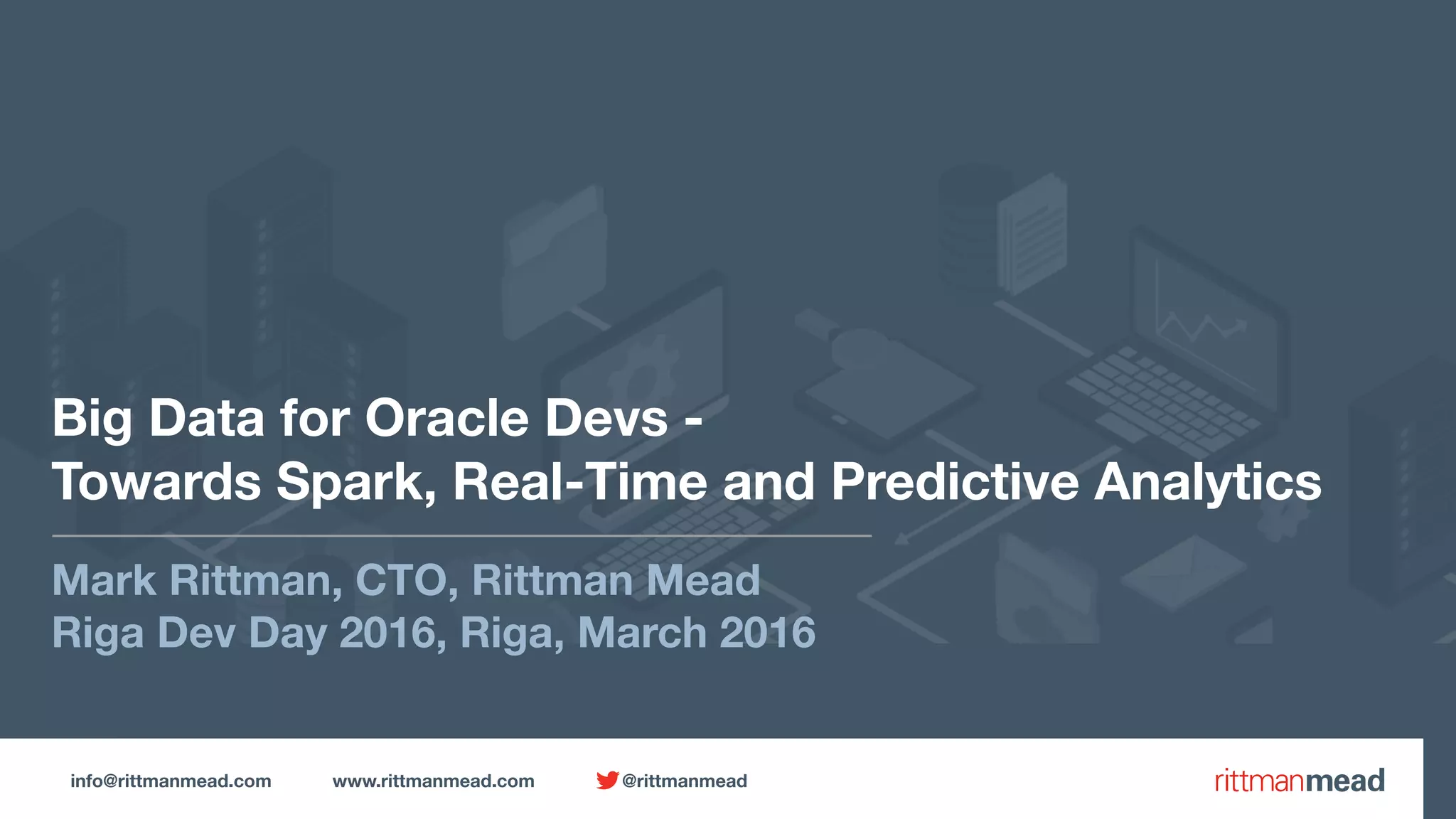 Big Data for Oracle Devs -
Towards Spark, Real-Time and Predictive Analytics

Mark Rittman, CTO, Rittman Mead
Riga Dev Day 2016, Riga, March 2016

info@rittmanmead.com www.rittmanmead.com @rittmanmead rittmanmead